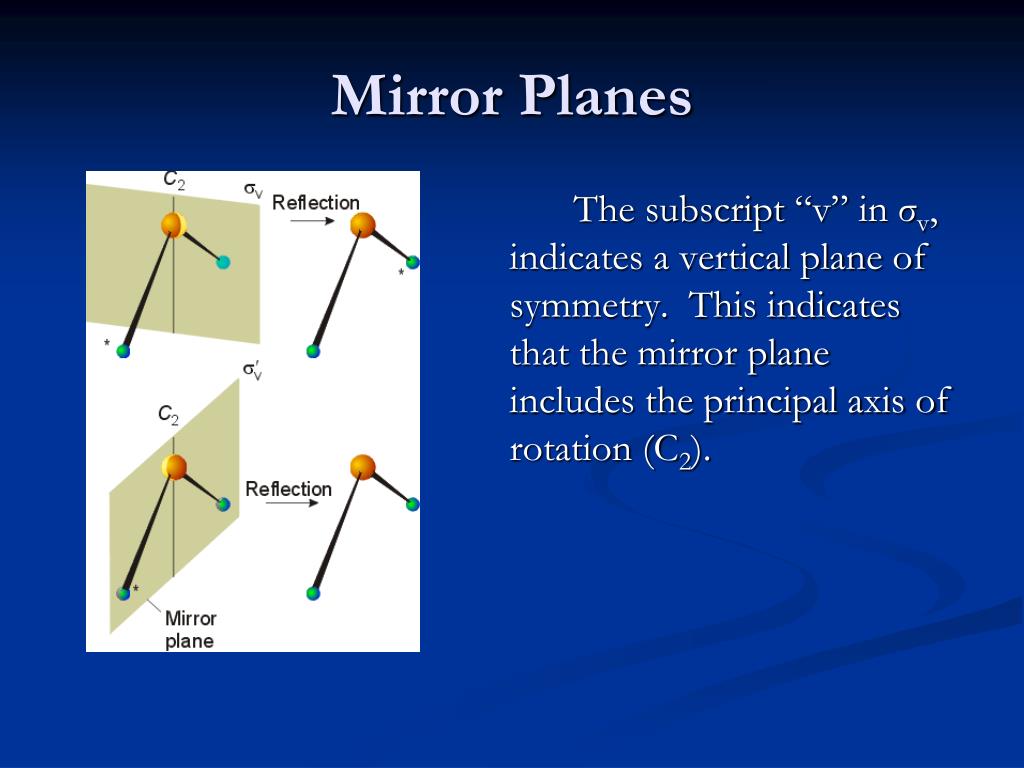 Mirror Planes

$C_2$

$\sigma_v$

Reflection

*

*

$\sigma_v'$

$C_2$

Reflection

*

Mirror plane

The subscript “v” in $\sigma_v$, indicates a vertical plane of symmetry. This indicates that the mirror plane includes the principal axis of rotation ($C_2$).